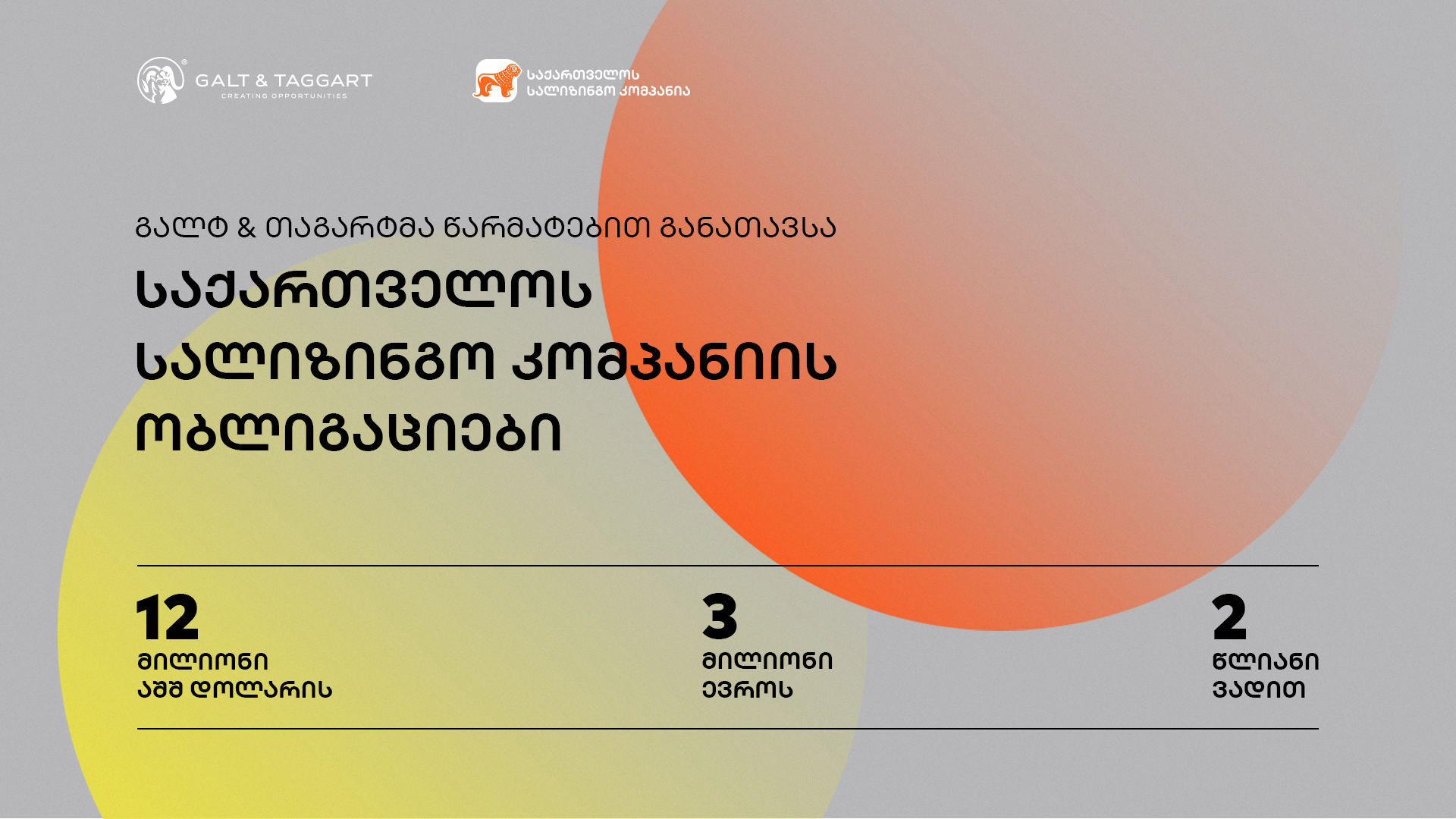 GALT & TAGGART
CREATING OPPORTUNITIES

საქართველოს სალიზინგო კომპანია

გალტ & თაგარტმა წარმატებით განათავსა

საქართველოს სალიზინგო კომპანიის ობლიგაციები

12
მილიონი
აშშ დოლარის

3
მილიონი
ევროს

2
წლიანი
ვადით